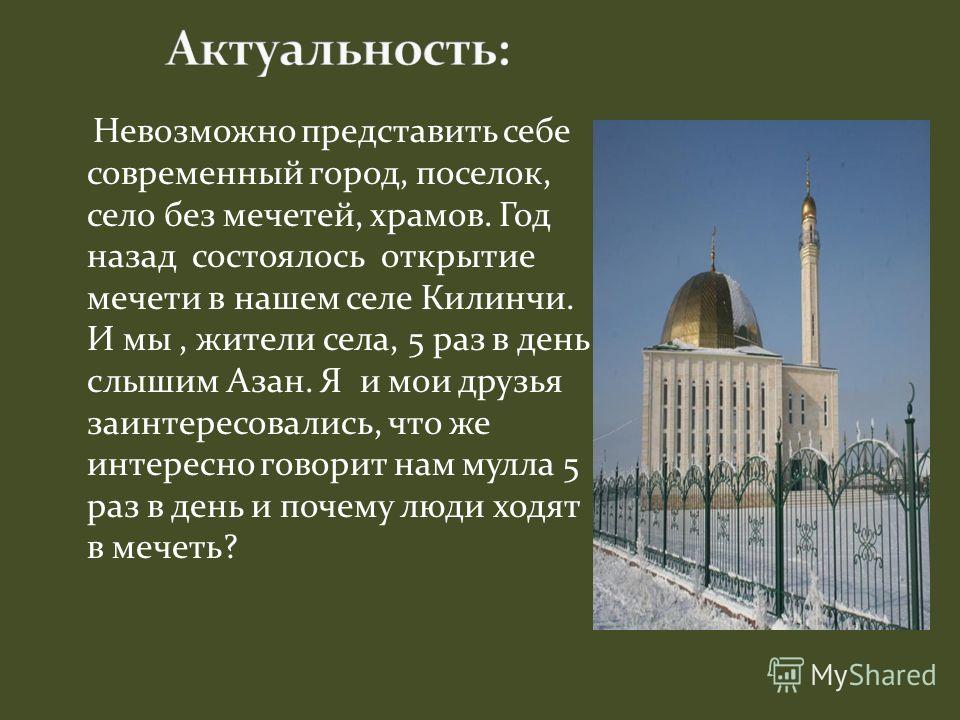 Актуальность:

Невозможно представить себе современный город, поселок, село без мечетей, храмов. Год назад состоялось открытие мечети в нашем селе Килинчи. И мы , жители села, 5 раз в день слышим Азан. Я и мои друзья заинтересовались, что же интересно говорит нам мулла 5 раз в день и почему люди ходят в мечеть?

MyShared